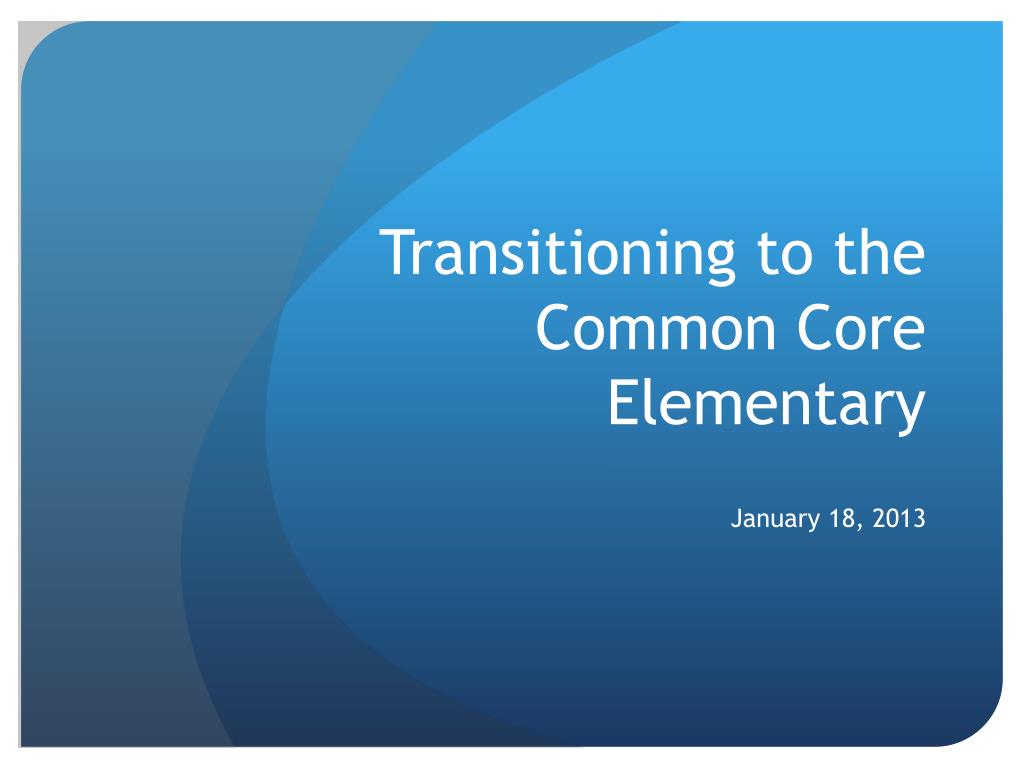 Transitioning to the Common Core Elementary

January 18, 2013